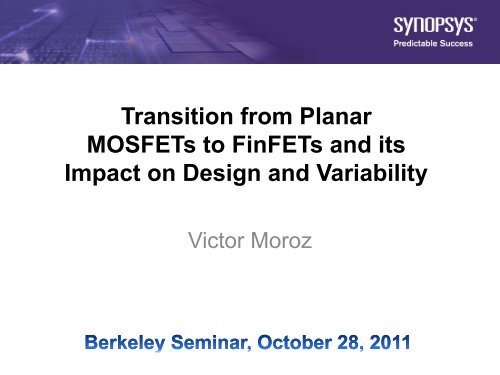 SYNOPSYS®
Predictable Success

Transition from Planar MOSFETs to FinFETs and its Impact on Design and Variability

Victor Moroz

Berkeley Seminar, October 28, 2011